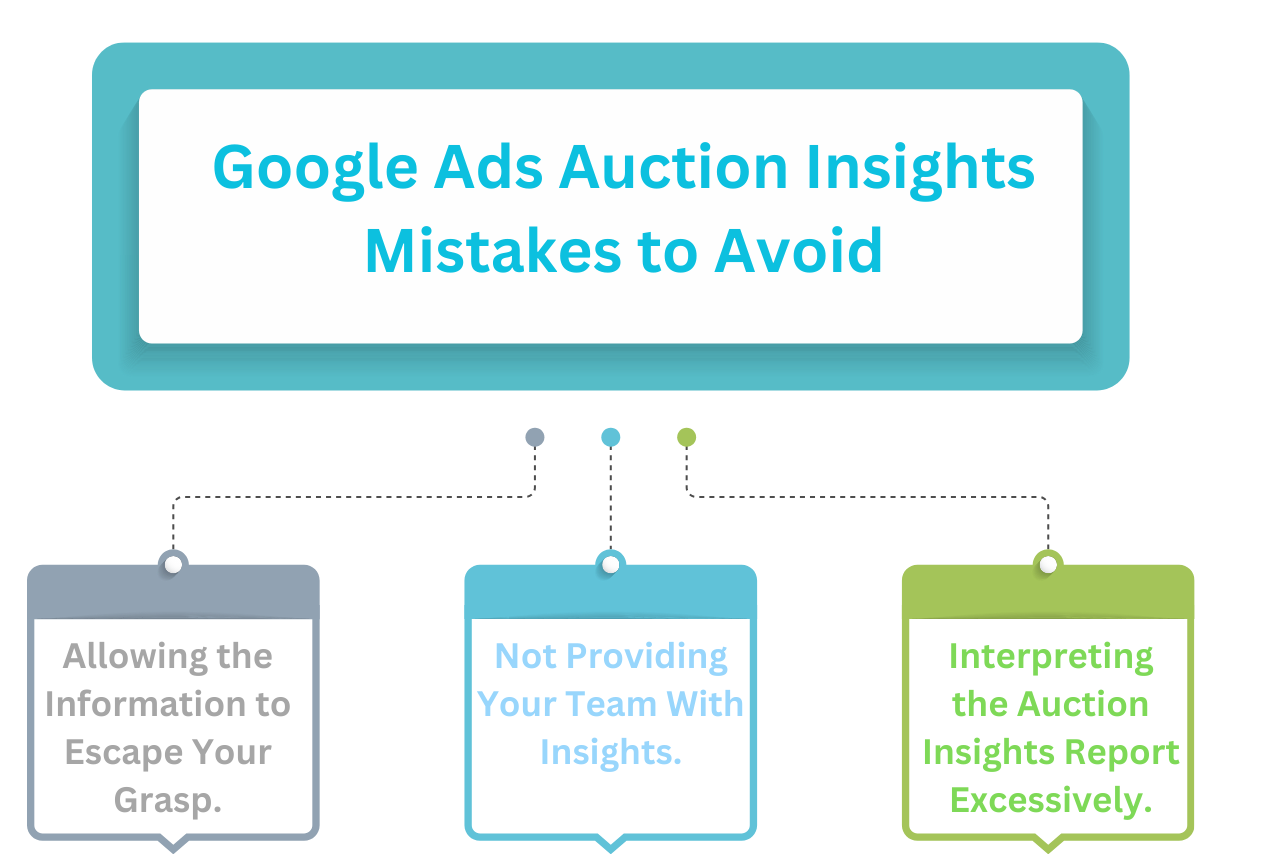 Google Ads Auction Insights Mistakes to Avoid

Allowing the Information to Escape Your Grasp.

Not Providing Your Team With Insights.

Interpreting the Auction Insights Report Excessively.